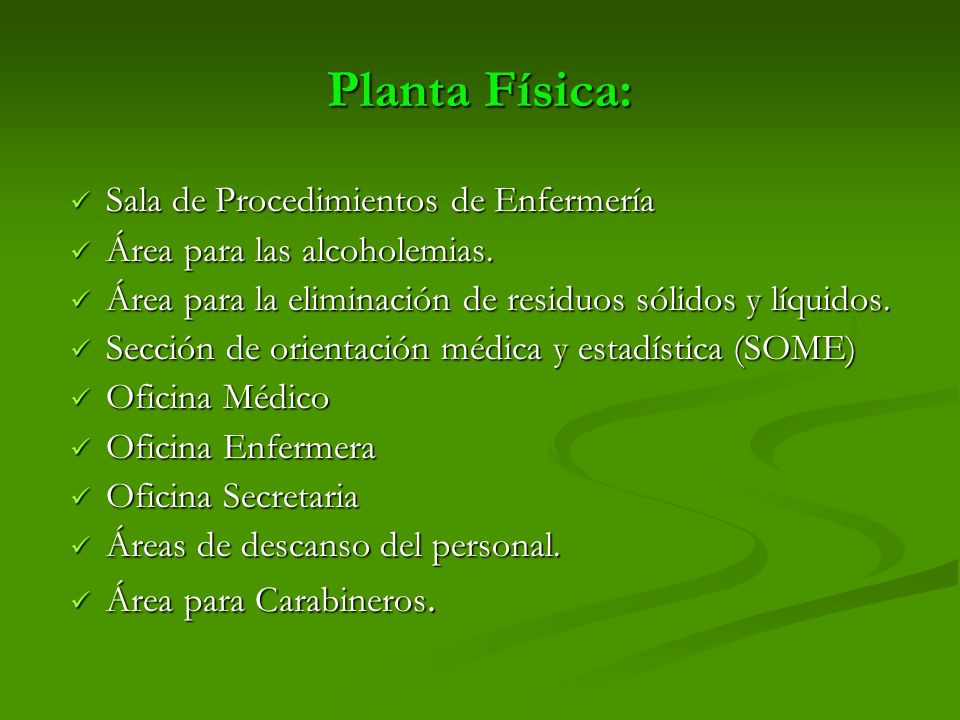 Planta Física:

✓ Sala de Procedimientos de Enfermería
✓ Área para las alcoholemias.
✓ Área para la eliminación de residuos sólidos y líquidos.
✓ Sección de orientación médica y estadística (SOME)
✓ Oficina Médico
✓ Oficina Enfermera
✓ Oficina Secretaria
✓ Áreas de descanso del personal.
✓ Área para Carabineros.